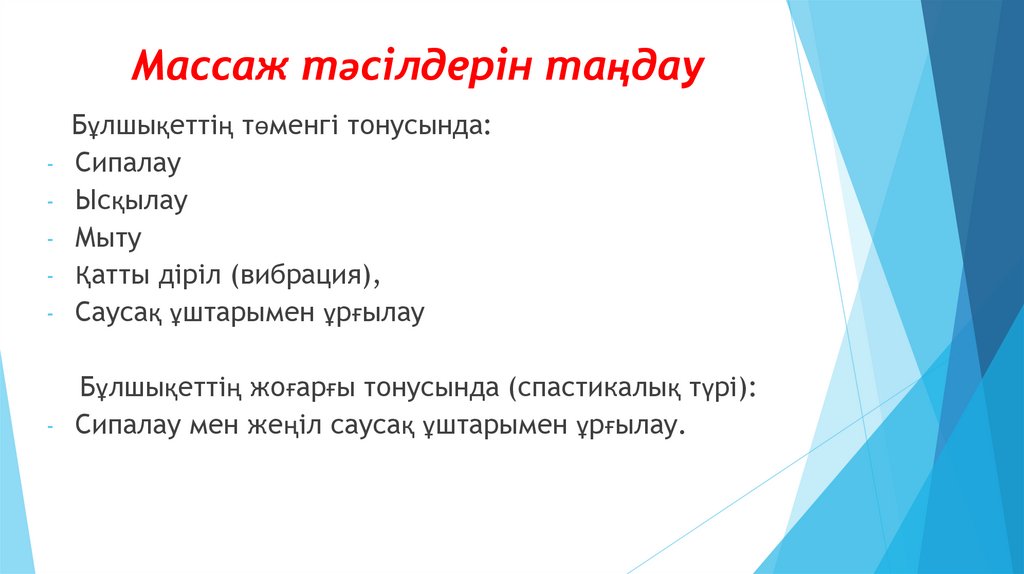 Массаж тәсілдерін таңдау

Бұлшықеттің төменгі тонусында:
- Сипалау
- Ысқылау
- Мыту
- Қатты діріл (вибрация),
- Саусақ ұштарымен ұрғылау

Бұлшықеттің жоғарғы тонусында (спастикалық түрі):
- Сипалау мен жеңіл саусақ ұштарымен ұрғылау.